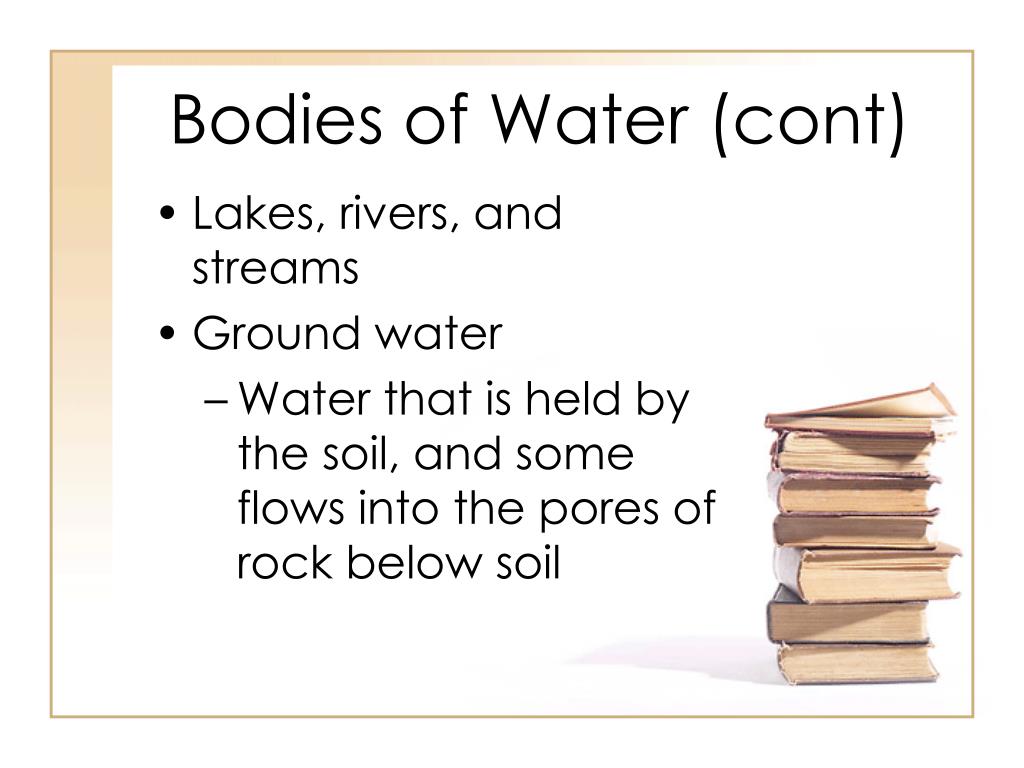 Bodies of Water (cont)

• Lakes, rivers, and streams
• Ground water
– Water that is held by the soil, and some flows into the pores of rock below soil